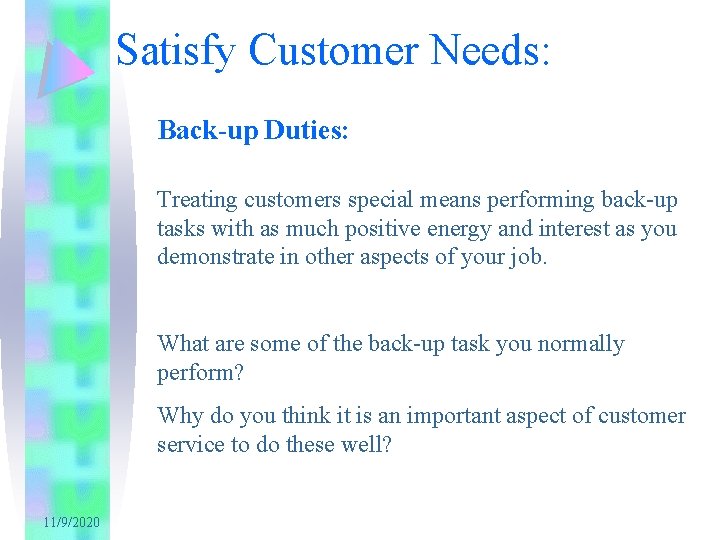 Satisfy Customer Needs:

Back-up Duties:

Treating customers special means performing back-up tasks with as much positive energy and interest as you demonstrate in other aspects of your job.

What are some of the back-up task you normally perform?

Why do you think it is an important aspect of customer service to do these well?

11/9/2020